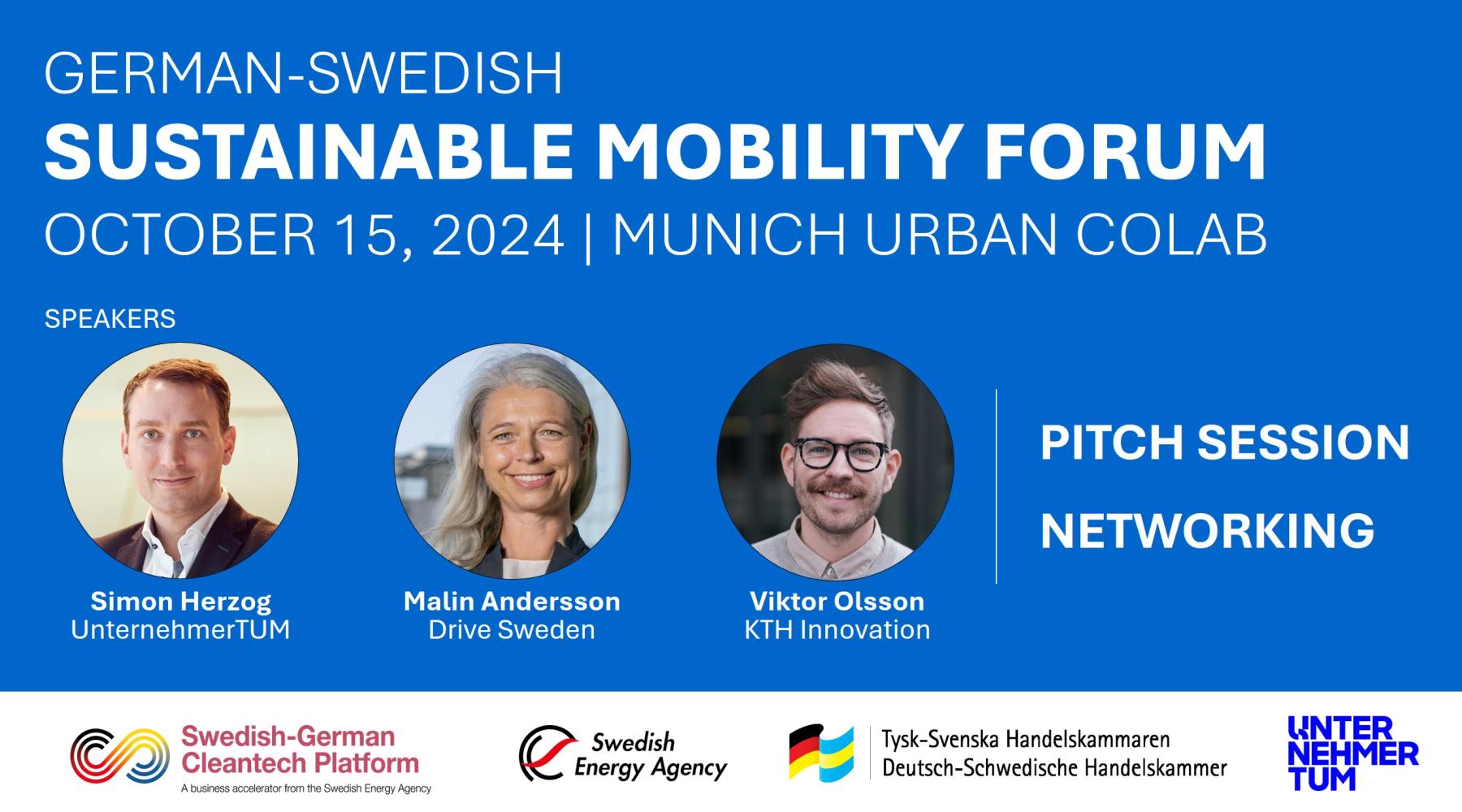 GERMAN-SWEDISH
SUSTAINABLE MOBILITY FORUM
OCTOBER 15, 2024 | MUNICH URBAN COLAB

SPEAKERS

Simon Herzog
UnternehmerTUM

Malin Andersson
Drive Sweden

Viktor Olsson
KTH Innovation

PITCH SESSION
NETWORKING

Swedish-German Cleantech Platform
A business accelerator from the Swedish Energy Agency

Swedish Energy Agency

Tysk-Svenska Handelskammaren
Deutsch-Schwedische Handelskammer

UNTER NEHMER TUM